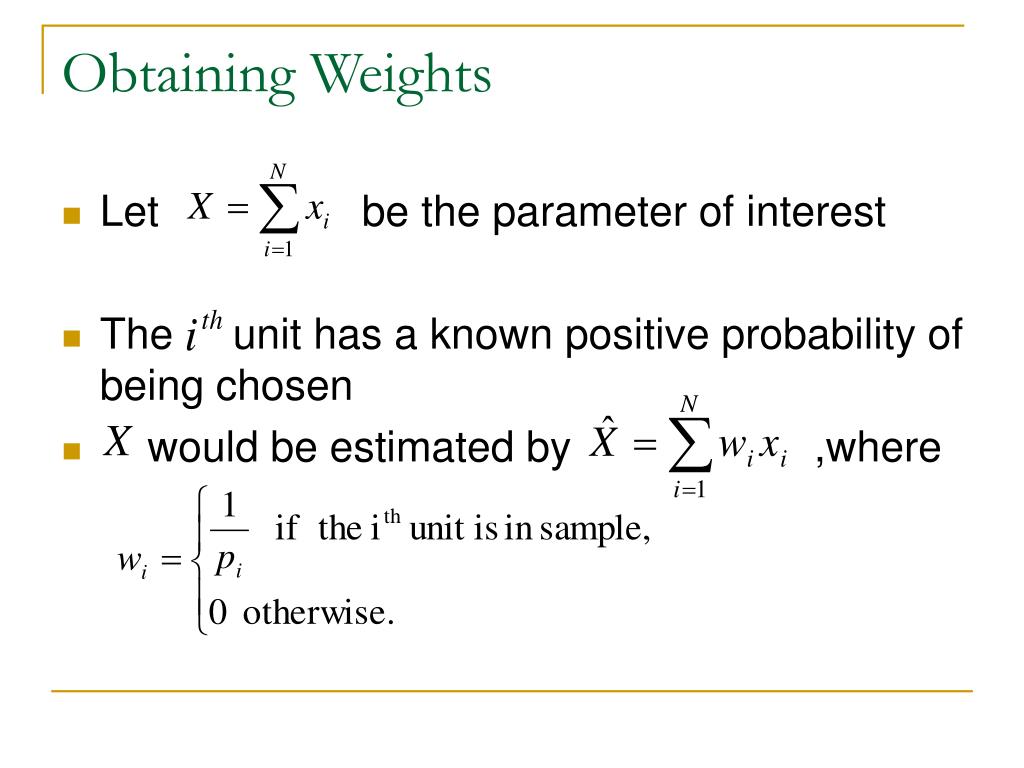 Obtaining Weights

Let $X = \sum_{i=1}^{N} x_i$ be the parameter of interest

The $i^{th}$ unit has a known positive probability of being chosen

$X$ would be estimated by $\hat{X} = \sum_{i=1}^{N} w_i x_i$ ,where

$w_i = \begin{cases} \frac{1}{p_i} & \text{if the i}^{\text{th}} \text{ unit is in sample,} \\ 0 & \text{otherwise.} \end{cases}$